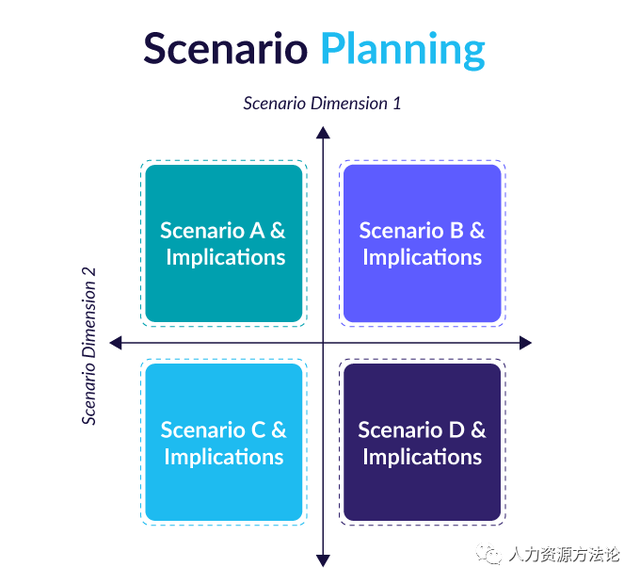 Scenario Planning

Scenario Dimension 1

Scenario Dimension 2

Scenario A & Implications

Scenario B & Implications

Scenario C & Implications

Scenario D & Implications

人力资源方法论